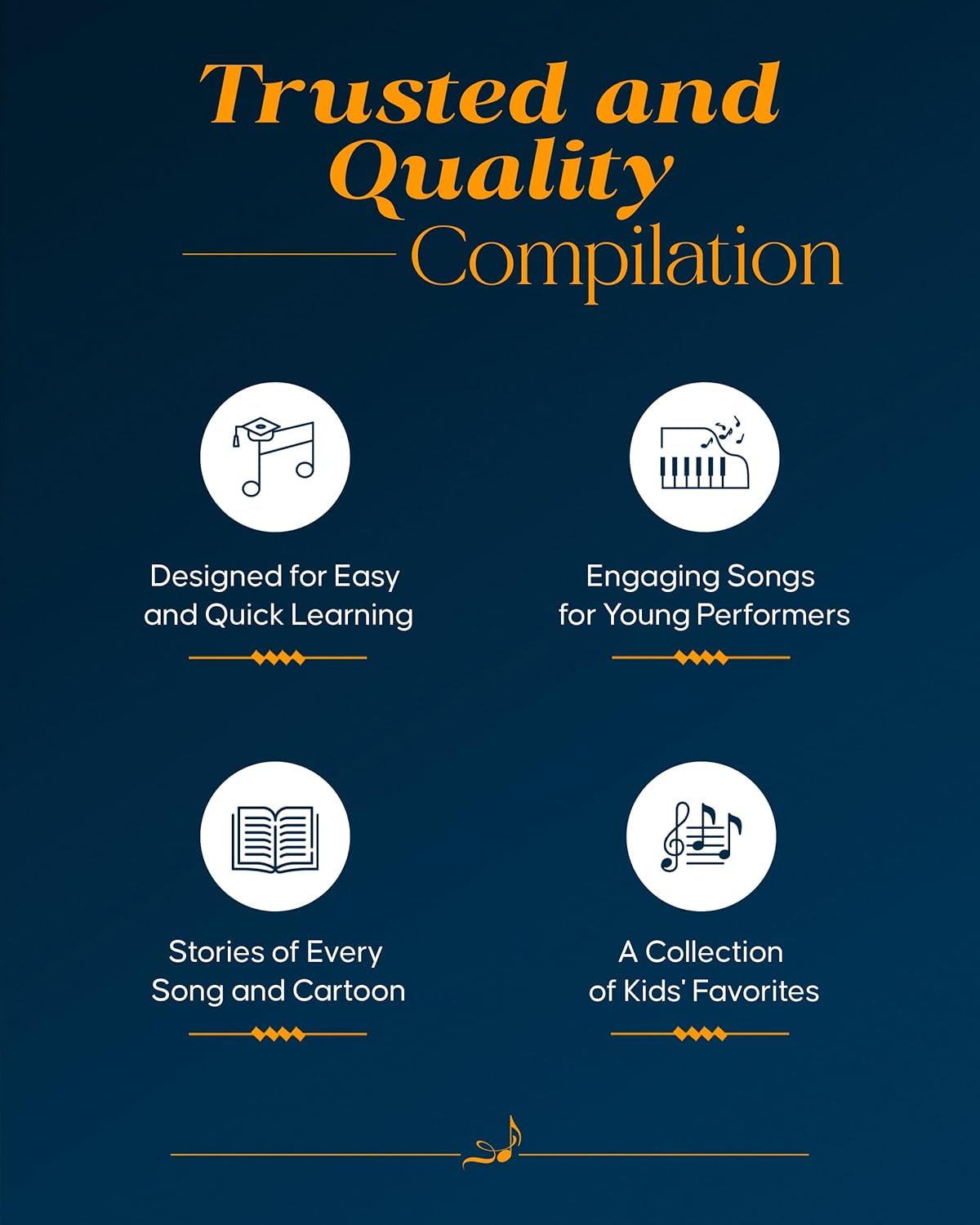 Trusted and Quality Compilation

Designed for Easy and Quick Learning

Engaging Songs for Young Performers

Stories of Every Song and Cartoon

A Collection of Kids' Favorites